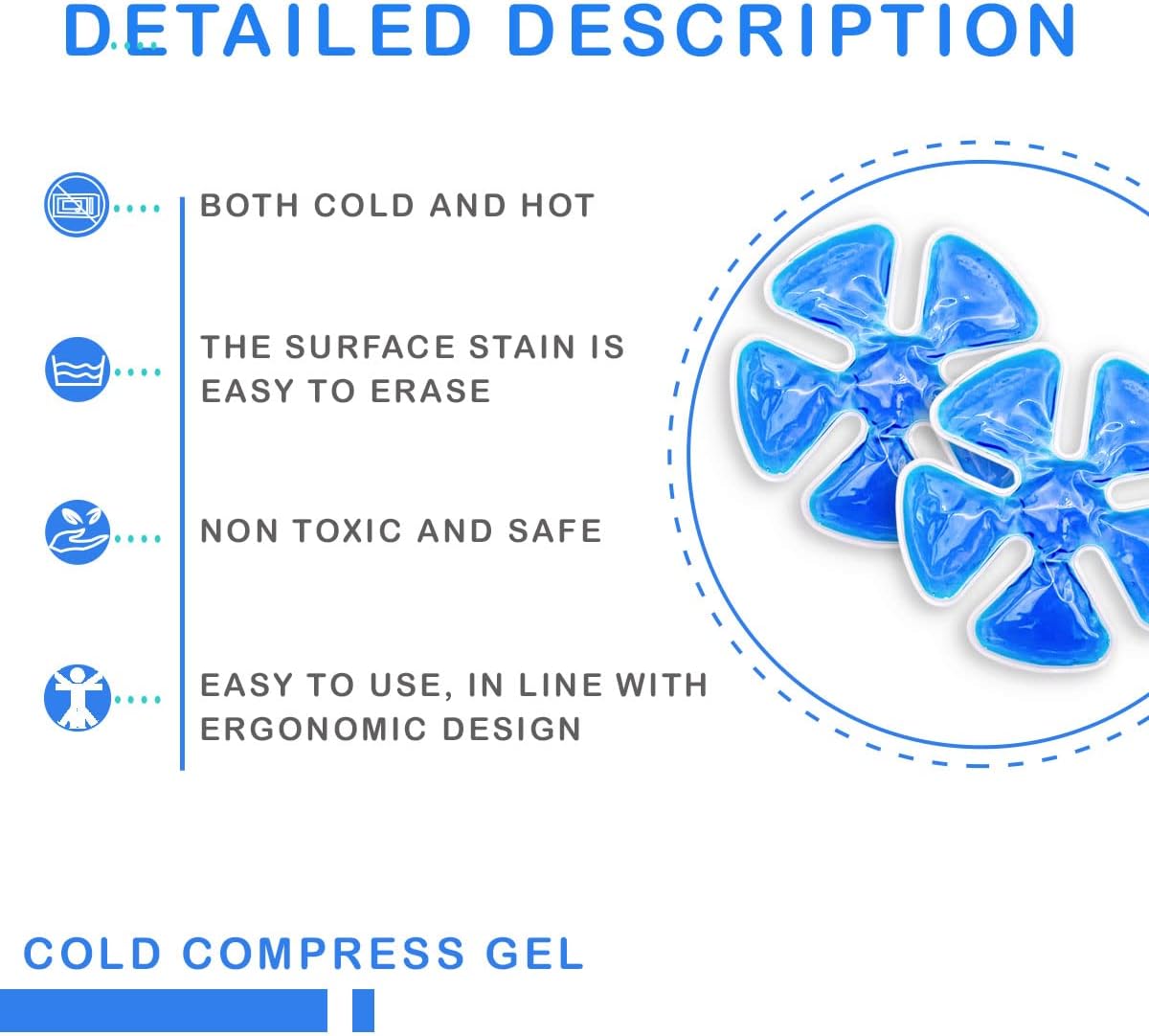 DETAILED DESCRIPTION

BOTH COLD AND HOT

THE SURFACE STAIN IS EASY TO ERASE

NON TOXIC AND SAFE

EASY TO USE, IN LINE WITH ERGONOMIC DESIGN

COLD COMPRESS GEL